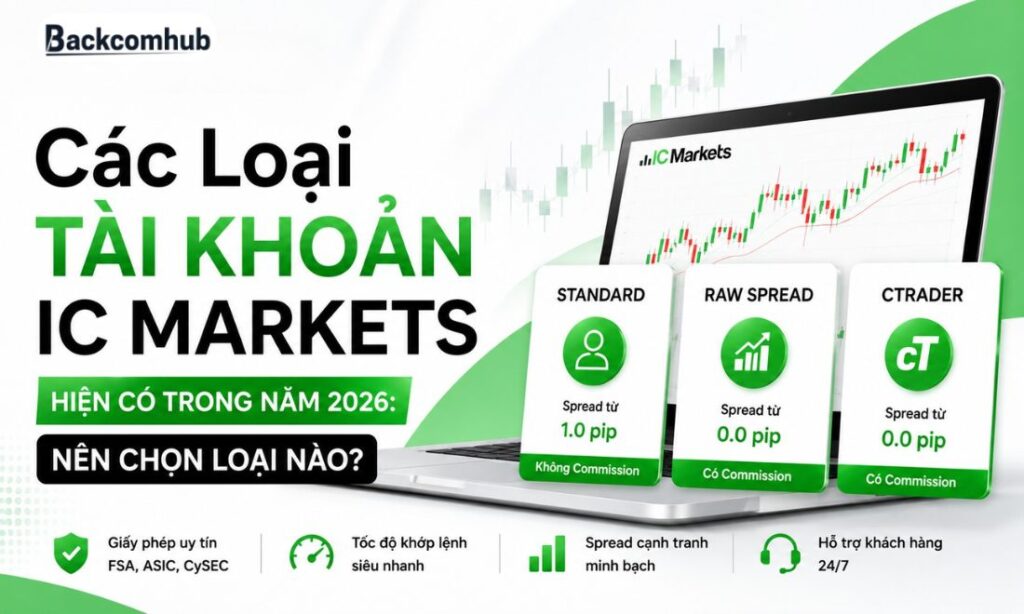 Backcomhub

Các Loại
TÀI KHOẢN
IC MARKETS

HIỆN CÓ TRONG NĂM 2026:
NÊN CHỌN LOẠI NÀO?

IC Markets

STANDARD
Spread từ
1.0 pip
Không Commission

RAW SPREAD
Spread từ
0.0 pip
Có Commission

CTRADER
cT
Spread từ
0.0 pip
Có Commission

Giấy phép uy tín FSA, ASIC, CySEC

Tốc độ khớp lệnh siêu nhanh

Spread cạnh tranh minh bạch

Hỗ trợ khách hàng 24/7